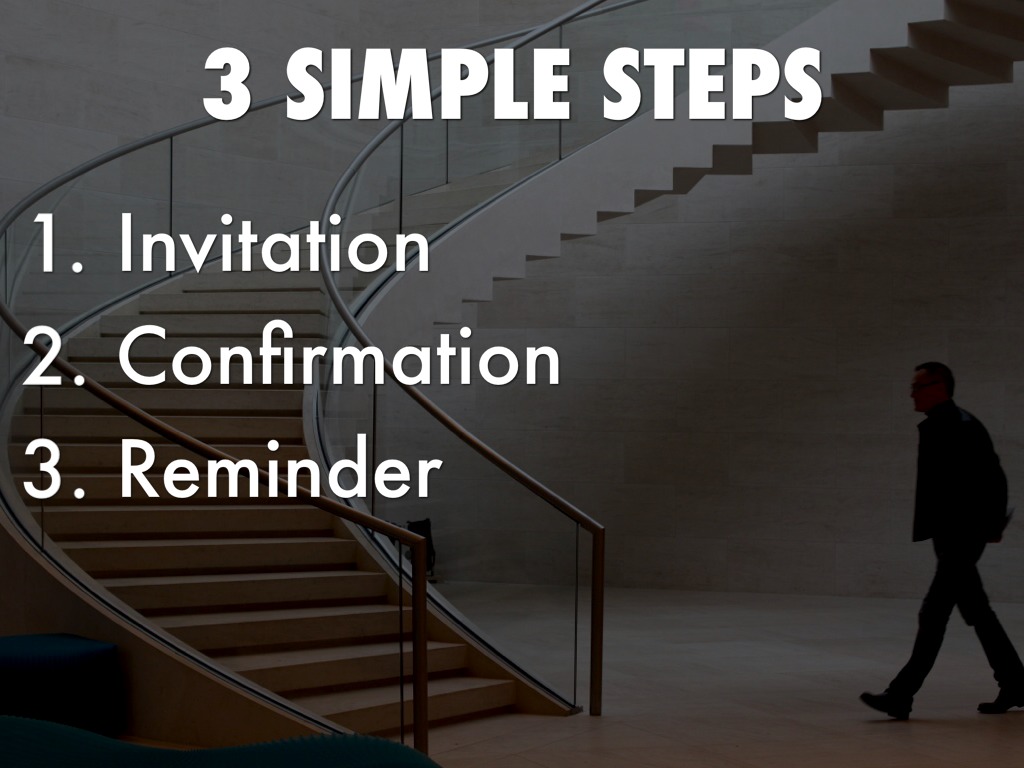 3 SIMPLE STEPS

1. Invitation
2. Confirmation
3. Reminder